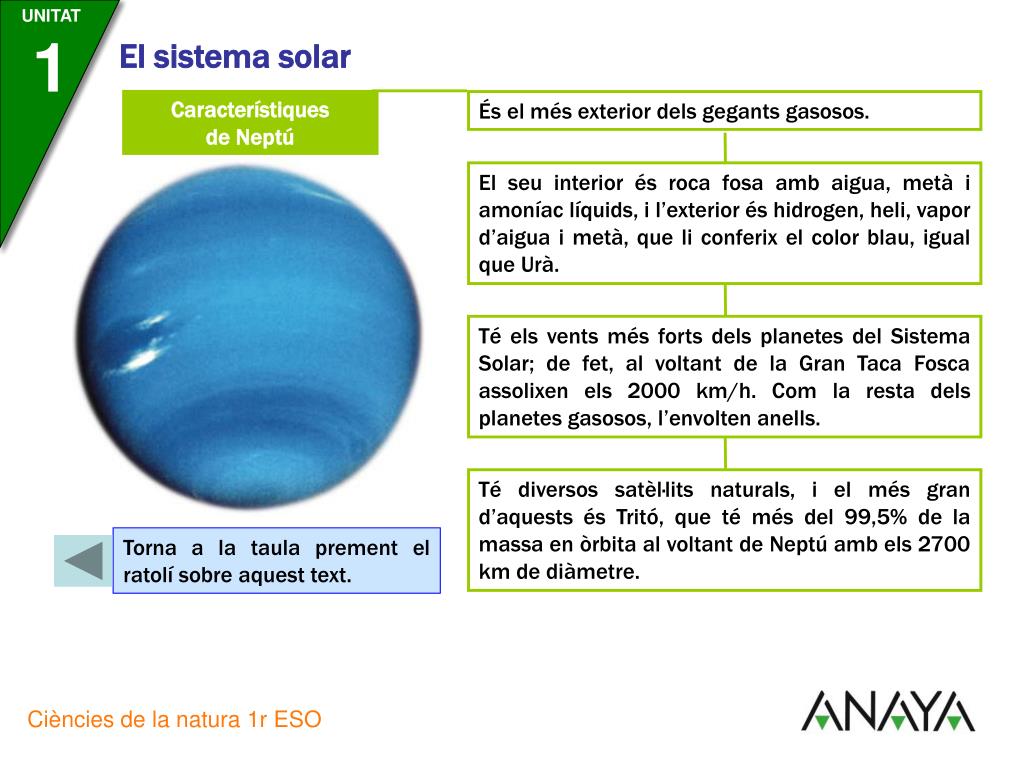 UNITAT
1

El sistema solar

Característiques de Neptú

És el més exterior dels gegants gasosos.

El seu interior és roca fosa amb aigua, metà i amoníac líquids, i l'exterior és hidrogen, heli, vapor d'aigua i metà, que li conferix el color blau, igual que Urà.

Té els vents més forts dels planetes del Sistema Solar; de fet, al voltant de la Gran Taca Fosca assolixen els 2000 km/h. Com la resta dels planetes gasosos, l'envolten anells.

Té diversos satèl·lits naturals, i el més gran d'aquests és Tritó, que té més del 99,5% de la massa en òrbita al voltant de Neptú amb els 2700 km de diàmetre.

Torna a la taula prement el ratolí sobre aquest text.

Ciències de la natura 1r ESO

ANAYA